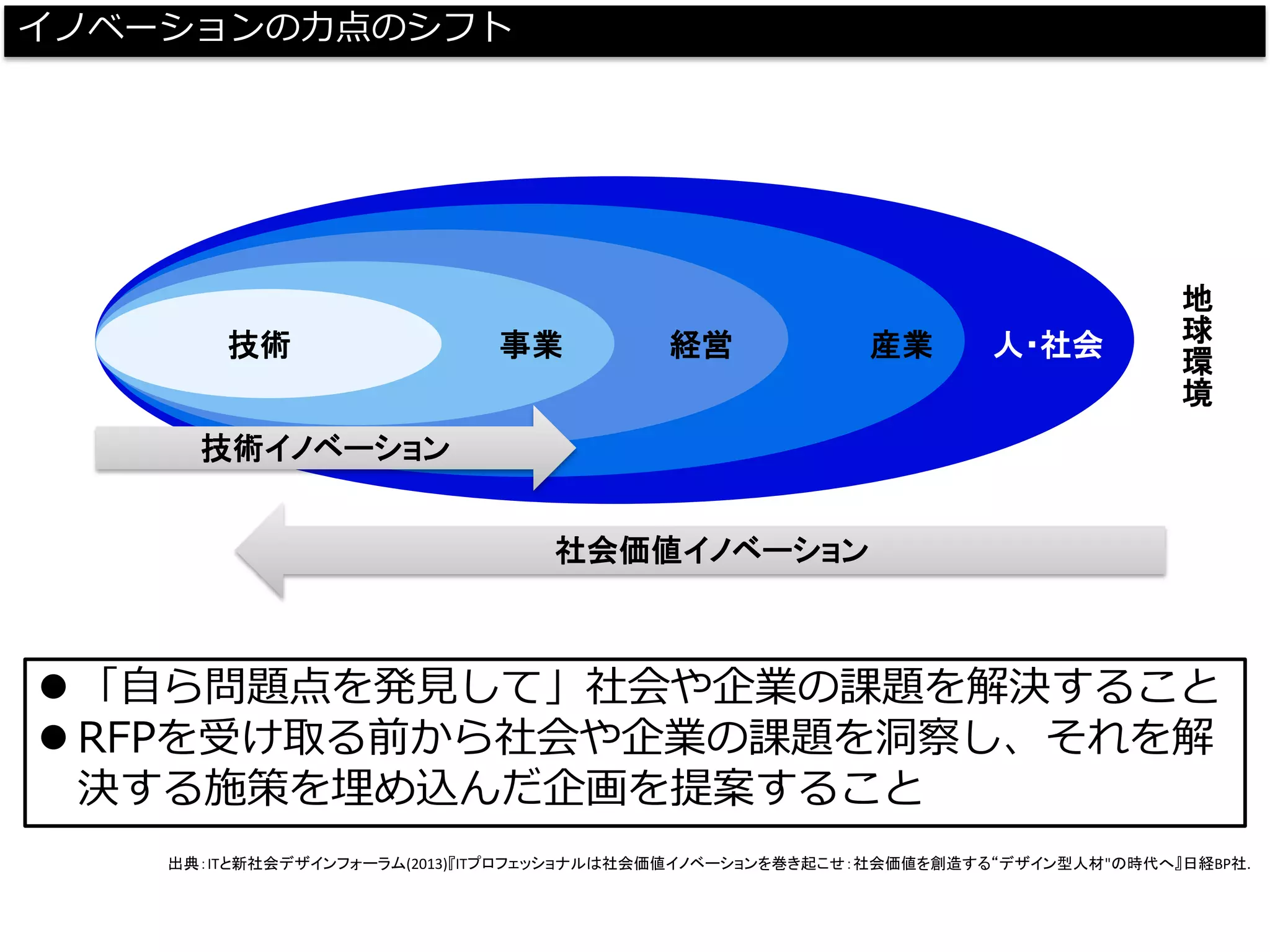 イノベーションの力点のシフト

技術
事業
経営
産業
人・社会
地球環境

技術イノベーション

社会価値イノベーション

● 「自ら問題点を発見して」社会や企業の課題を解決すること
● RFPを受け取る前から社会や企業の課題を洞察し、それを解決する施策を埋め込んだ企画を提案すること

出典：ITと新社会デザインフォーラム(2013)『ITプロフェッショナルは社会価値イノベーションを巻き起こせ：社会価値を創造する“デザイン型人材"の時代へ』日経BP社.